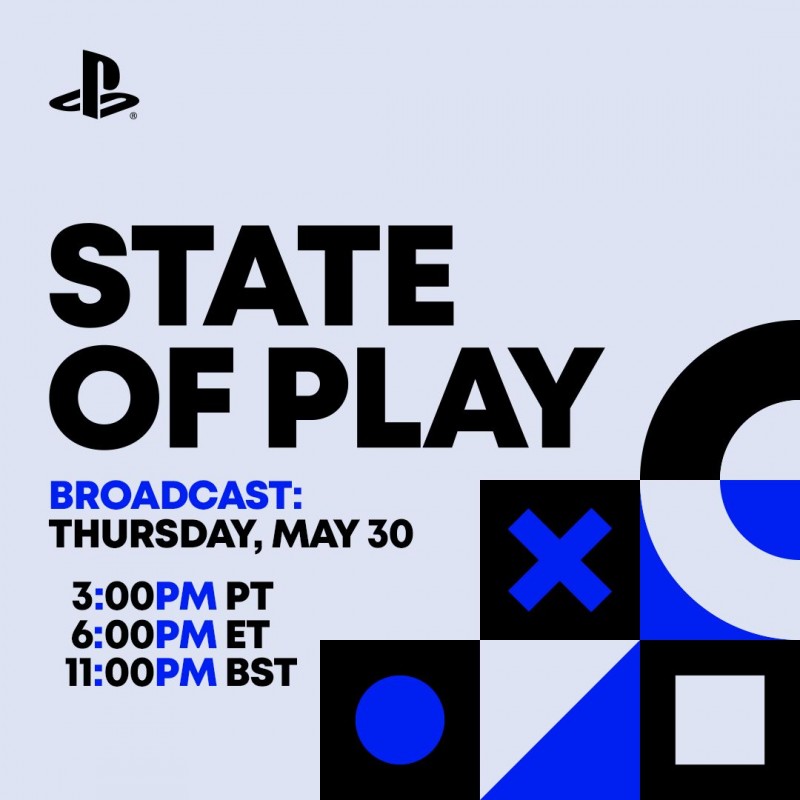 STATE OF PLAY

BROADCAST:
THURSDAY, MAY 30

3:00PM PT
6:00PM ET
11:00PM BST